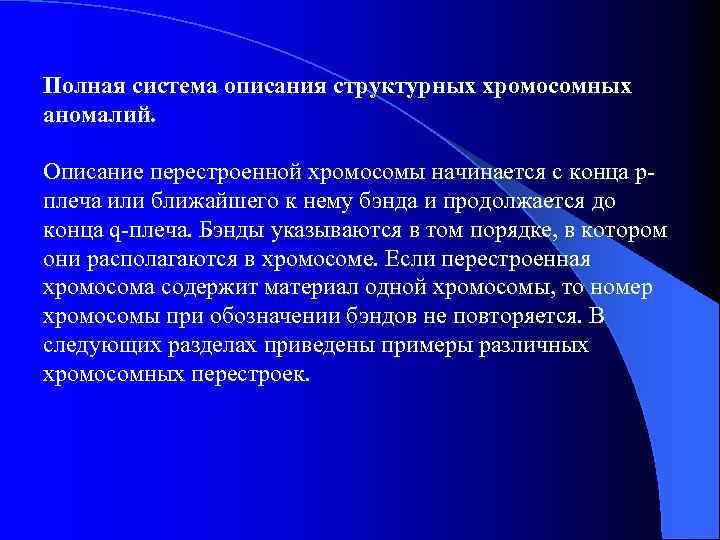 Полная система описания структурных хромосомных аномалий.

Описание перестроенной хромосомы начинается с конца р-плеча или ближайшего к нему бэнда и продолжается до конца q-плеча. Бэнды указываются в том порядке, в котором они располагаются в хромосоме. Если перестроенная хромосома содержит материал одной хромосомы, то номер хромосомы при обозначении бэндов не повторяется. В следующих разделах приведены примеры различных хромосомных перестроек.